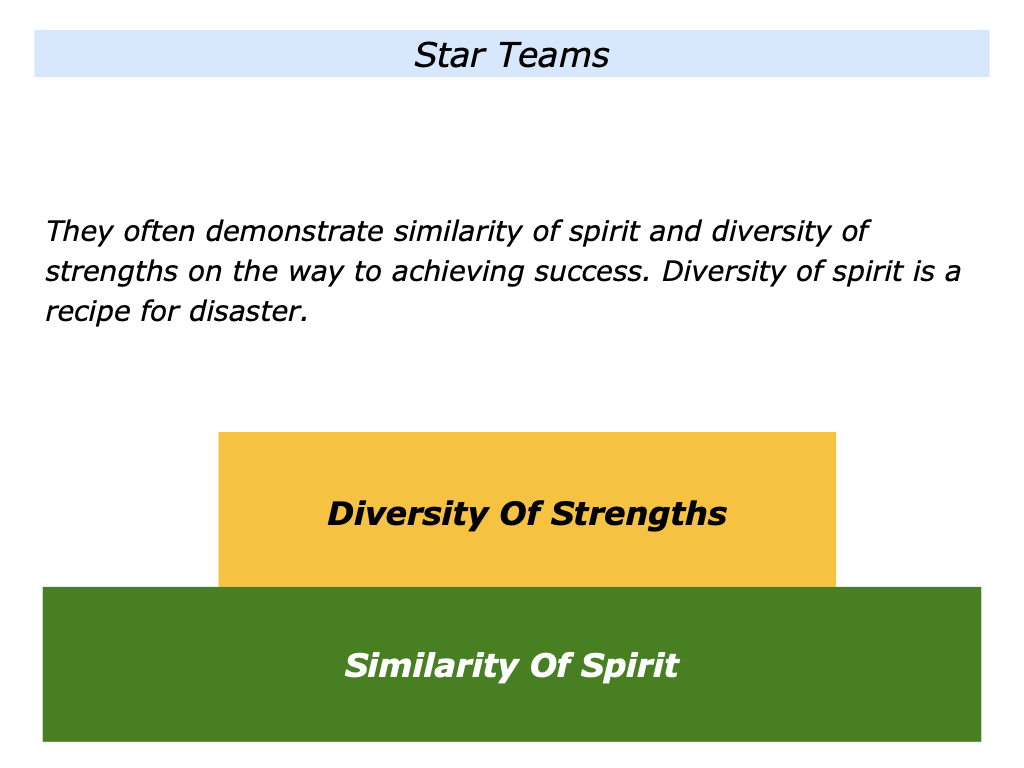 Star Teams

They often demonstrate similarity of spirit and diversity of strengths on the way to achieving success. Diversity of spirit is a recipe for disaster.

Diversity Of Strengths

Similarity Of Spirit